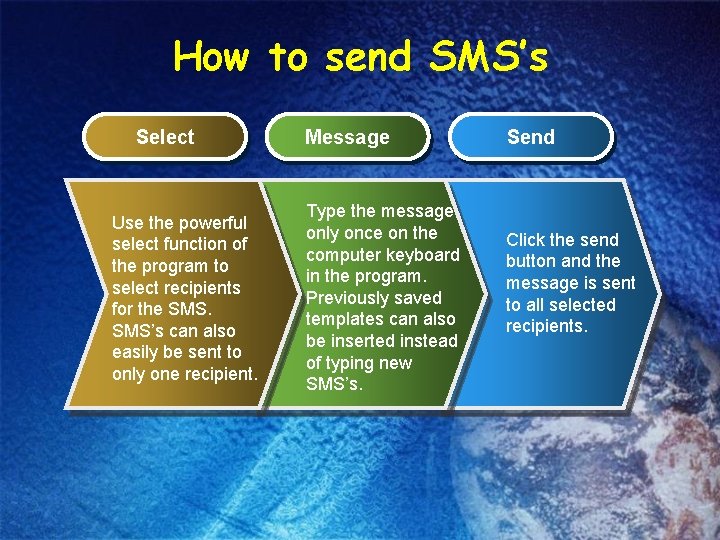 How to send SMS's

Select

Message

Send

Use the powerful select function of the program to select recipients for the SMS. SMS's can also easily be sent to only one recipient.

Type the message only once on the computer keyboard in the program. Previously saved templates can also be inserted instead of typing new SMS's.

Click the send button and the message is sent to all selected recipients.